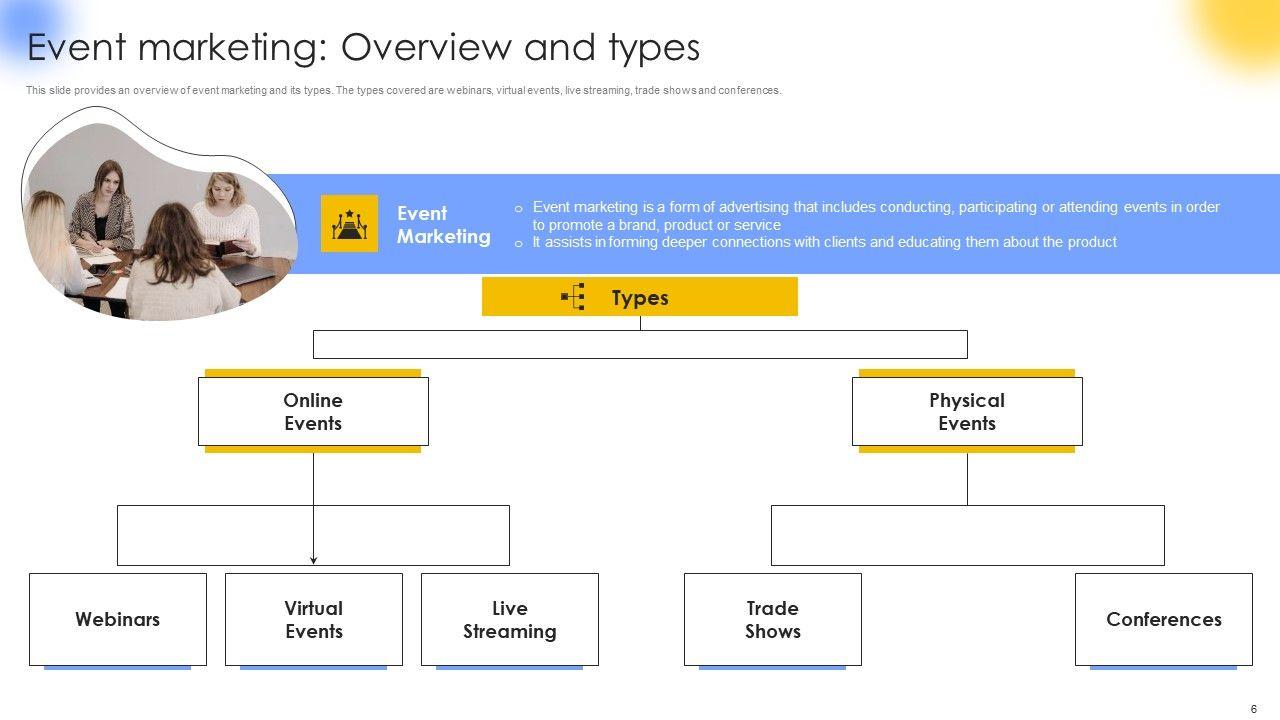 Event marketing: Overview and types

This slide provides an overview of event marketing and its types. The types covered are webinars, virtual events, live streaming, trade shows and conferences.

Event Marketing

o Event marketing is a form of advertising that includes conducting, participating or attending events in order to promote a brand, product or service
o It assists in forming deeper connections with clients and educating them about the product

Types

Online Events

Physical Events

Webinars

Virtual Events

Live Streaming

Trade Shows

Conferences

6